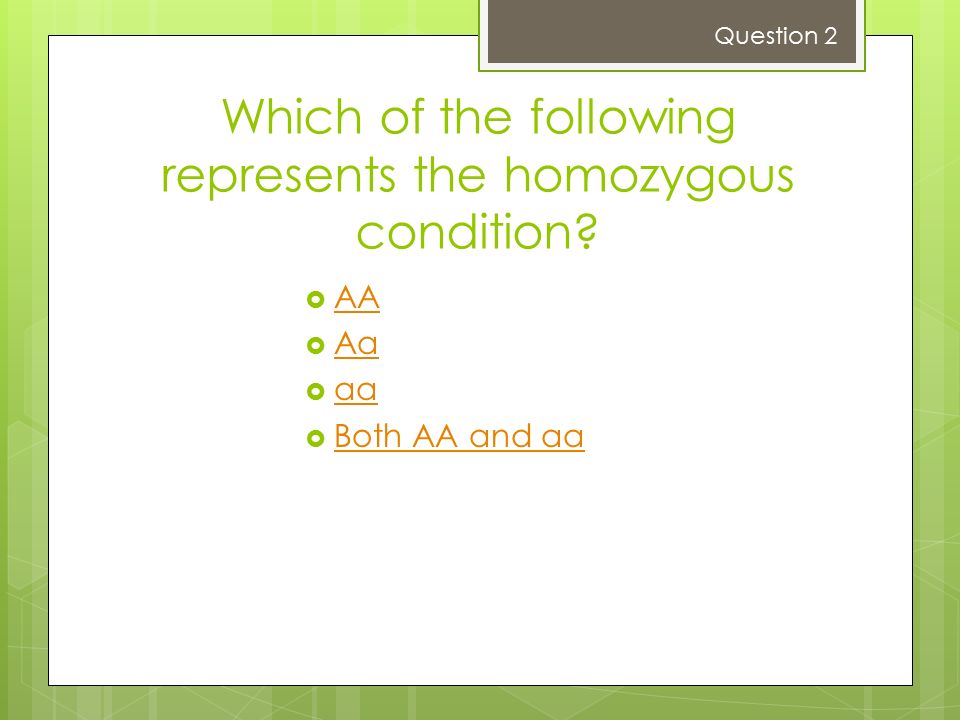 Question 2

Which of the following represents the homozygous condition?

AA
Aa
aa
Both AA and aa